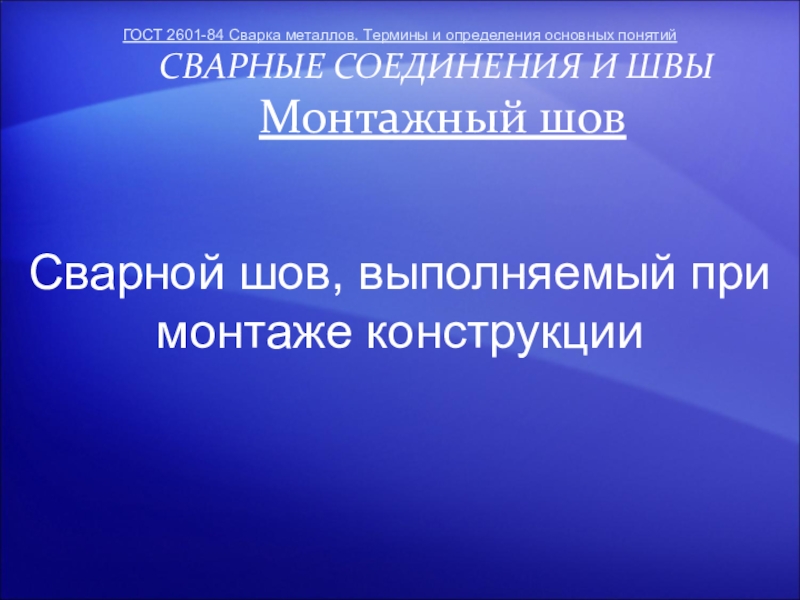 ГОСТ 2601-84 Сварка металлов. Термины и определения основных понятий

СВАРНЫЕ СОЕДИНЕНИЯ И ШВЫ

Монтажный шов

Сварной шов, выполняемый при монтаже конструкции